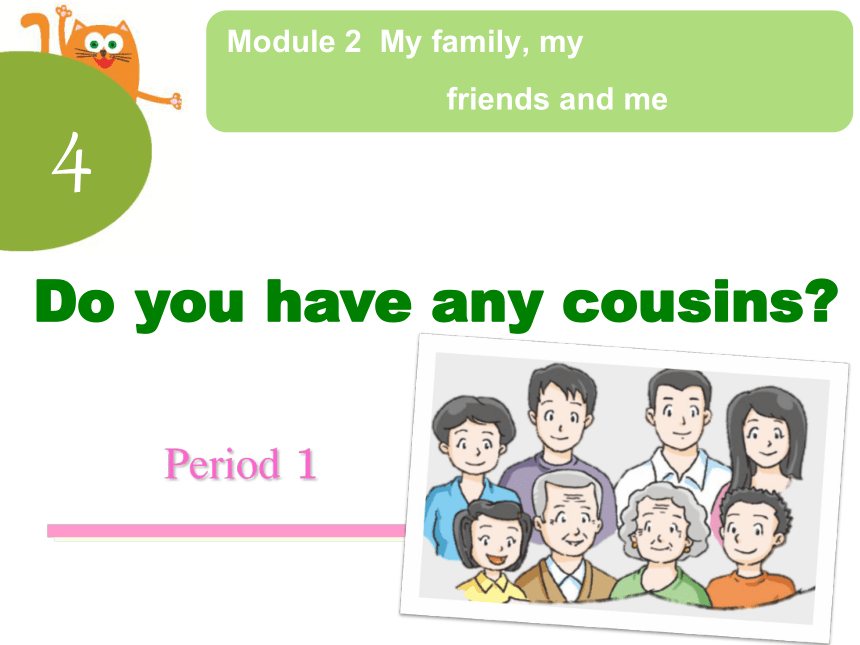 Module 2 My family, my friends and me

4

Do you have any cousins?

Period 1